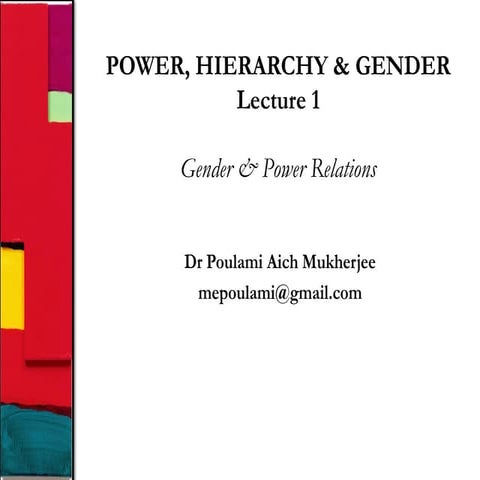 POWER, HIERARCHY & GENDER
Lecture 1

Gender & Power Relations

Dr Poulami Aich Mukherjee
mepoulami@gmail.com